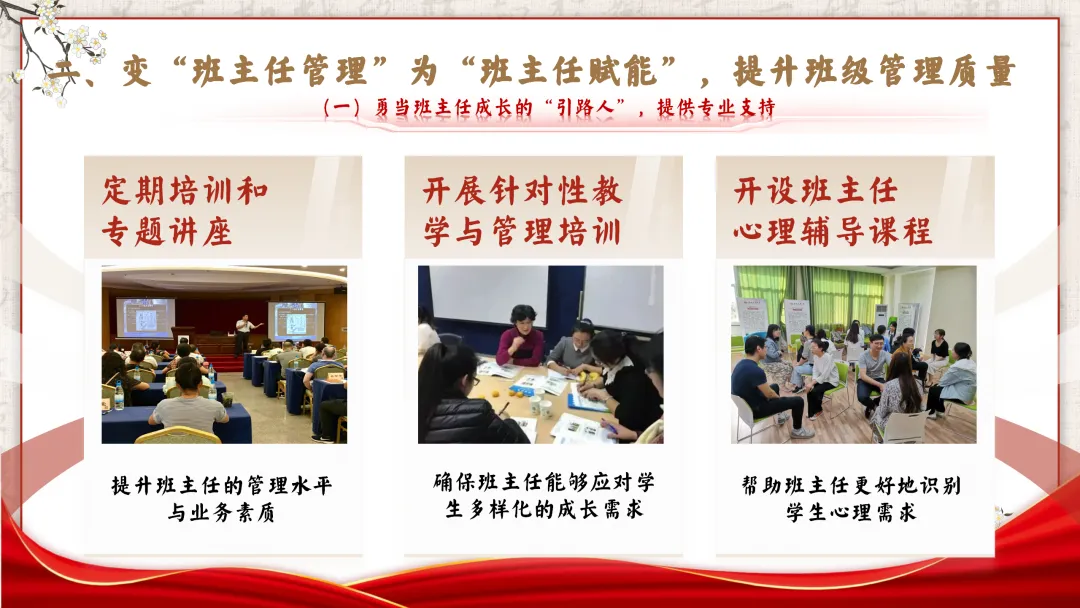 二、变“班主任管理”为“班主任赋能”，提升班级管理质量

（一）勇当班主任成长的“引路人”，提供专业支持

定期培训和专题讲座

提升班主任的管理水平与业务素质

开展针对性教学与管理培训

确保班主任能够应对学生多样化的成长需求

开设班主任心理辅导课程

帮助班主任更好地识别学生心理需求